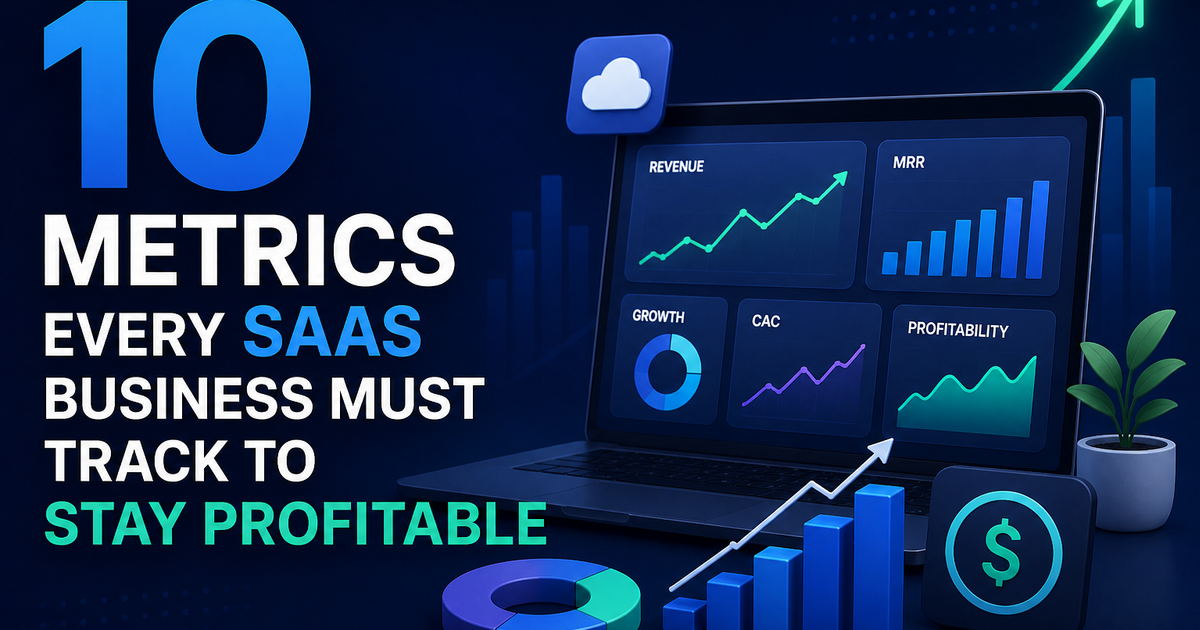 10 METRICS EVERY SAAS BUSINESS MUST TRACK TO STAY PROFITABLE

REVENUE

MRR

GROWTH

CAC

PROFITABILITY

$